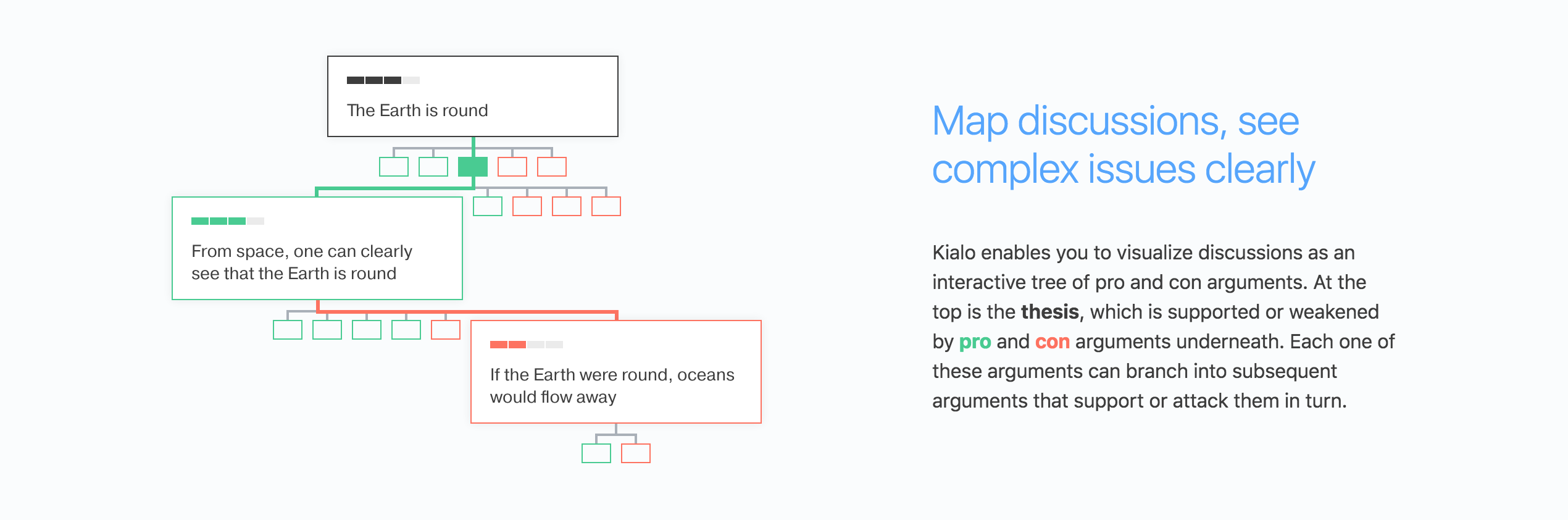 The Earth is round

From space, one can clearly see that the Earth is round

If the Earth were round, oceans would flow away

Map discussions, see complex issues clearly

Kialo enables you to visualize discussions as an interactive tree of pro and con arguments. At the top is the thesis, which is supported or weakened by pro and con arguments underneath. Each one of these arguments can branch into subsequent arguments that support or attack them in turn.